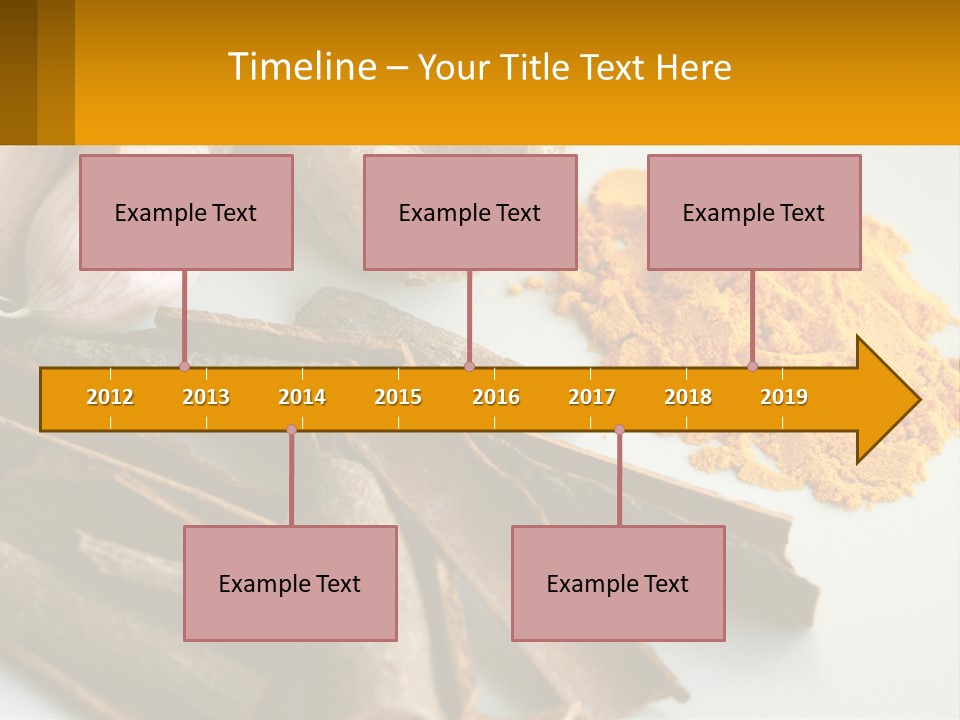 Timeline – Your Title Text Here

Example Text

Example Text

Example Text

2012 2013 2014 2015 2016 2017 2018 2019

Example Text

Example Text